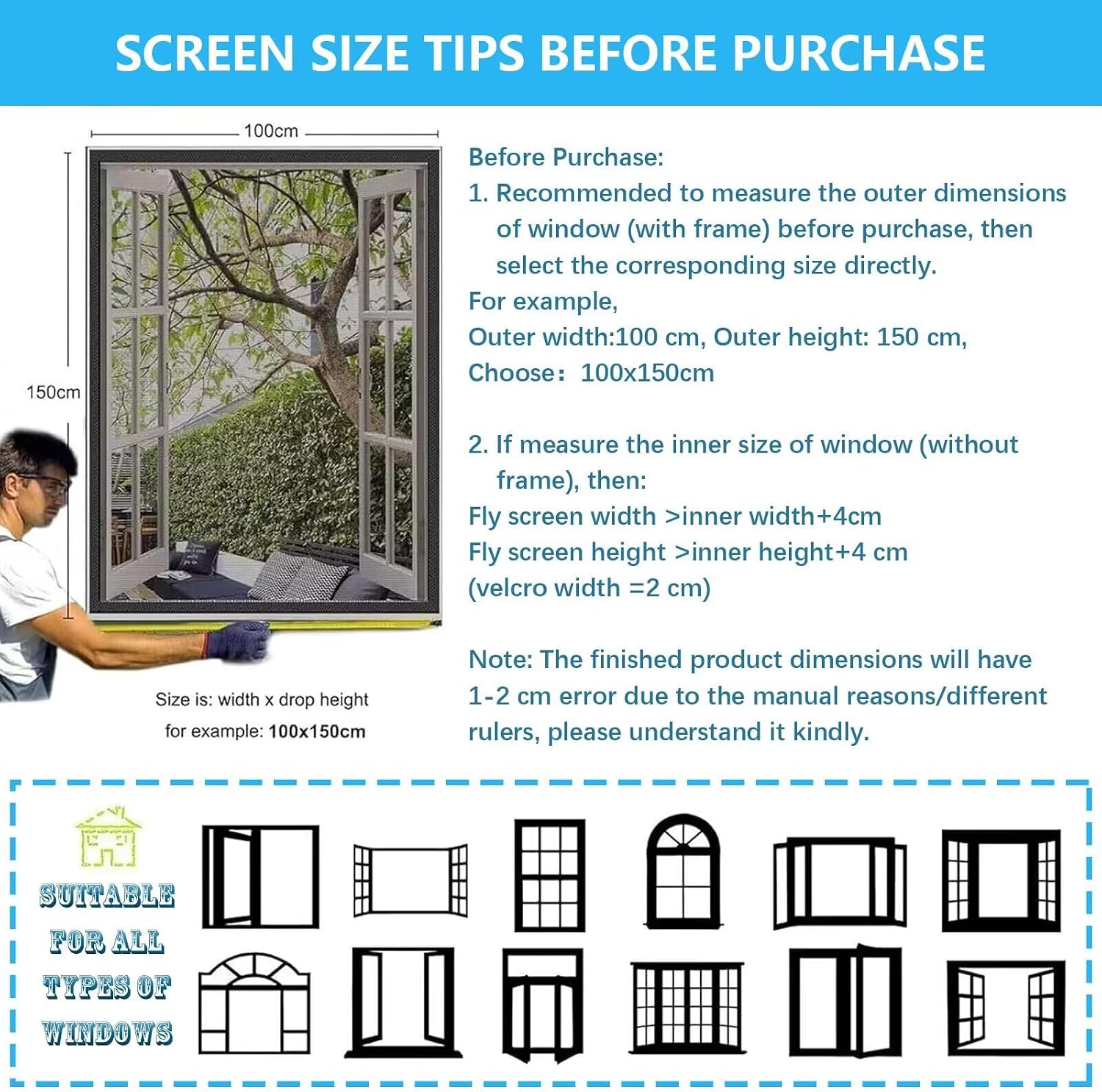 SCREEN SIZE TIPS BEFORE PURCHASE

100cm

150cm

Size is: width x drop height
for example: 100x150cm

Before Purchase:
1. Recommended to measure the outer dimensions of window (with frame) before purchase, then select the corresponding size directly.
For example,
Outer width:100 cm, Outer height: 150 cm,
Choose: 100x150cm

2. If measure the inner size of window (without frame), then:
Fly screen width >inner width+4cm
Fly screen height >inner height+4 cm
(velcro width =2 cm)

Note: The finished product dimensions will have 1-2 cm error due to the manual reasons/different rulers, please understand it kindly.

SUITABLE FOR ALL TYPES OF WINDOWS